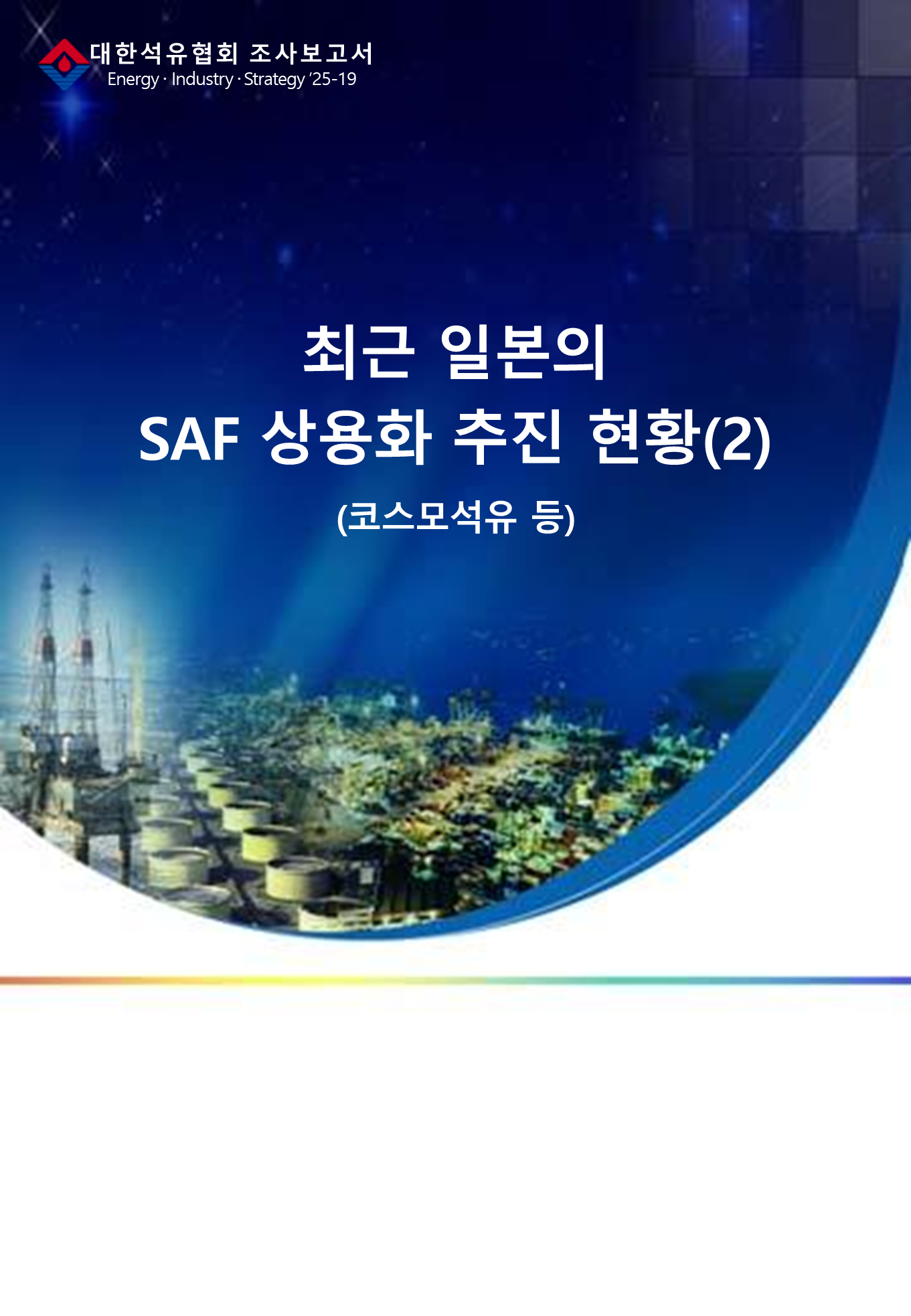 대한석유협회 조사보고서
Energy · Industry · Strategy '25-19

최근 일본의
SAF 상용화 추진 현황(2)

(코스모석유 등)